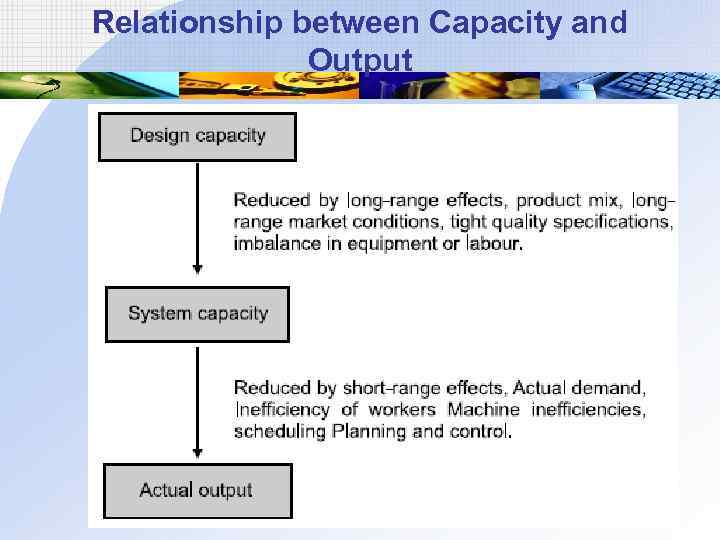 Relationship between Capacity and Output

Design capacity

Reduced by long-range effects, product mix, long-range market conditions, tight quality specifications, imbalance in equipment or labour.

System capacity

Reduced by short-range effects, Actual demand, Inefficiency of workers Machine inefficiencies, scheduling Planning and control.

Actual output